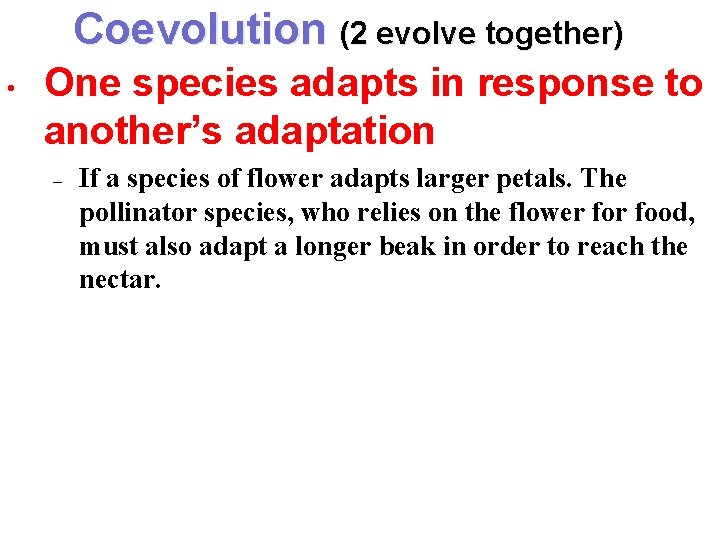 Coevolution (2 evolve together)

• One species adapts in response to another's adaptation

- If a species of flower adapts larger petals. The pollinator species, who relies on the flower for food, must also adapt a longer beak in order to reach the nectar.